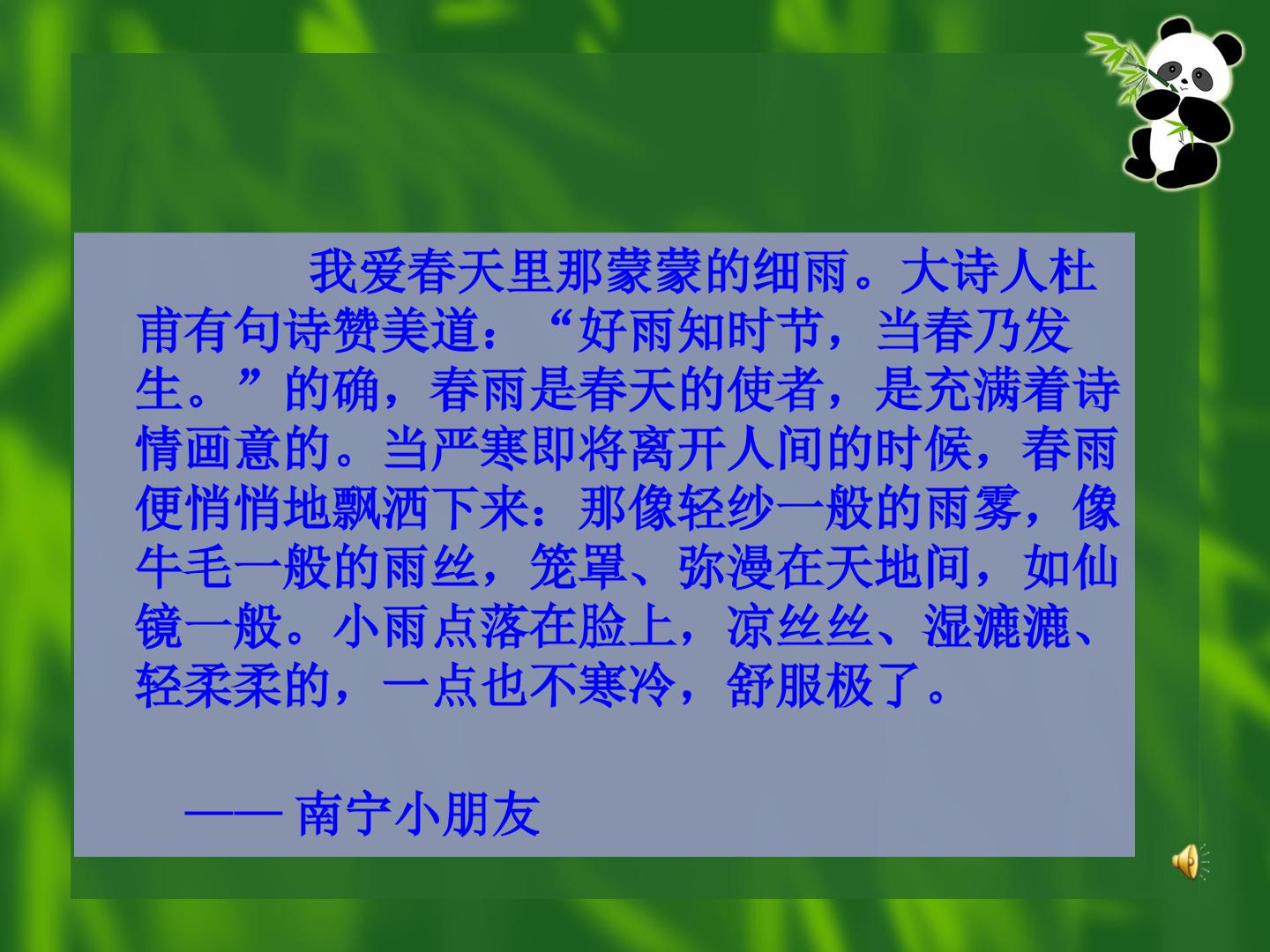 我爱春天里那蒙蒙的细雨。大诗人杜甫有句诗赞美道：“好雨知时节，当春乃发生。”的确，春雨是春天的使者，是充满着诗情画意的。当严寒即将离开人间的时候，春雨便悄悄地飘洒下来：那像轻纱一般的雨雾，像牛毛一般的雨丝，笼罩、弥漫在天地间，如仙镜一般。小雨点落在脸上，凉丝丝、湿漉漉、轻柔柔的，一点也不寒冷，舒服极了。

—— 南宁小朋友